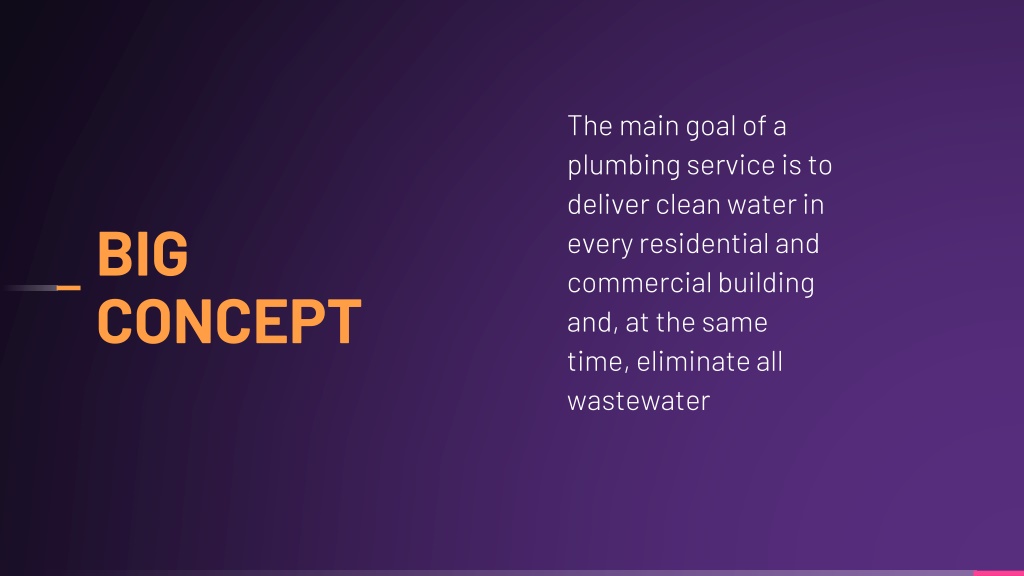 BIG CONCEPT

The main goal of a plumbing service is to deliver clean water in every residential and commercial building and, at the same time, eliminate all wastewater